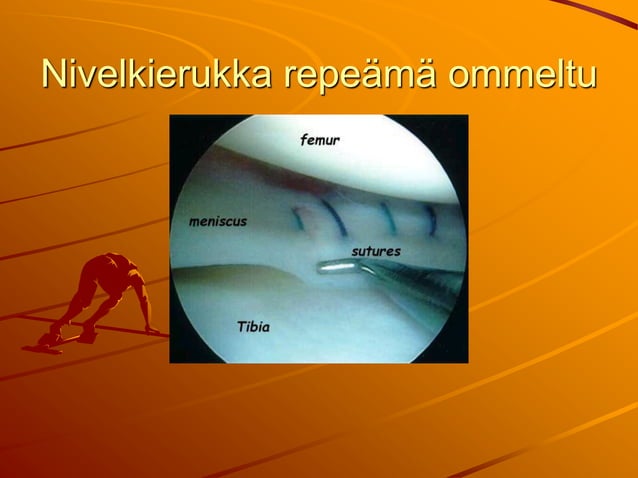 Nivelkierukka repeämä ommeltu

femur

meniscus

sutures

Tibia